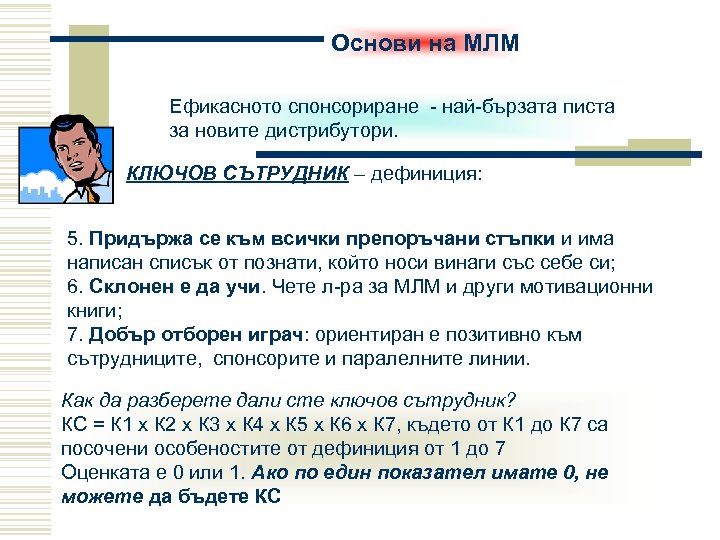 Основи на МЛМ

Ефикасното спонсориране - най-бързата писта за новите дистрибутори.

КЛЮЧОВ СЪТРУДНИК – дефиниция:

5. Придържа се към всички препоръчани стъпки и има написан списък от познати, който носи винаги със себе си;
6. Склонен е да учи. Чете л-ра за МЛМ и други мотивационни книги;
7. Добър отборен играч: ориентиран е позитивно към сътрудниците, спонсорите и паралелните линии.

Как да разберете дали сте ключов сътрудник?
КС = К1 х К2 х К3 х К4 х К5 х К6 х К7, където от К1 до К7 са посочени особеностите от дефиниция от 1 до 7
Оценката е 0 или 1. Ако по един показател имате 0, не можете да бъдете КС